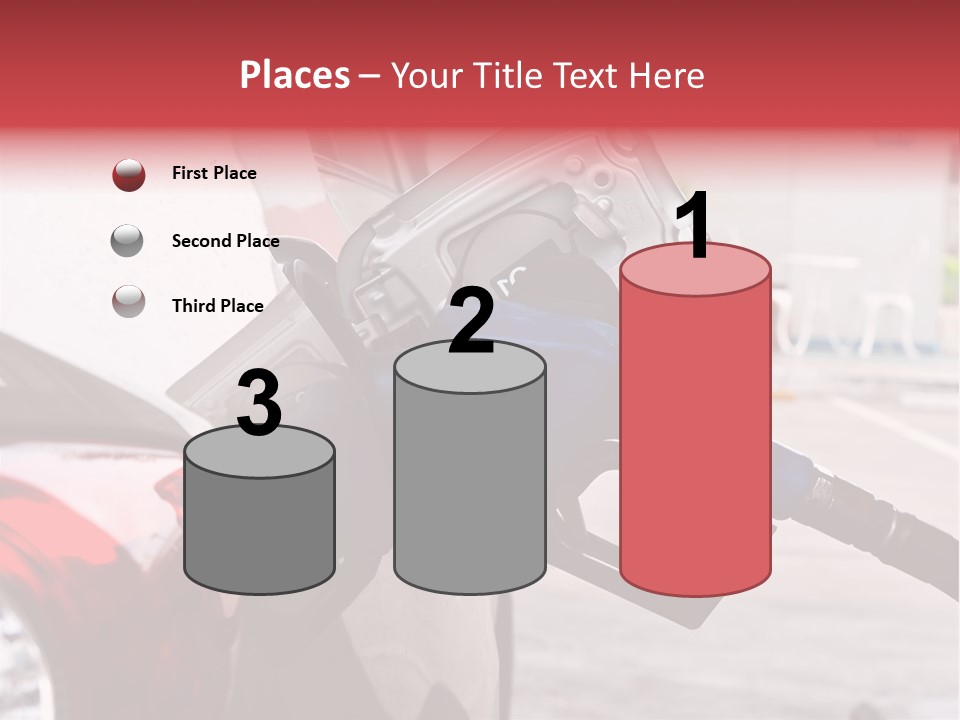 Places – Your Title Text Here

First Place

Second Place

Third Place

3

2

1